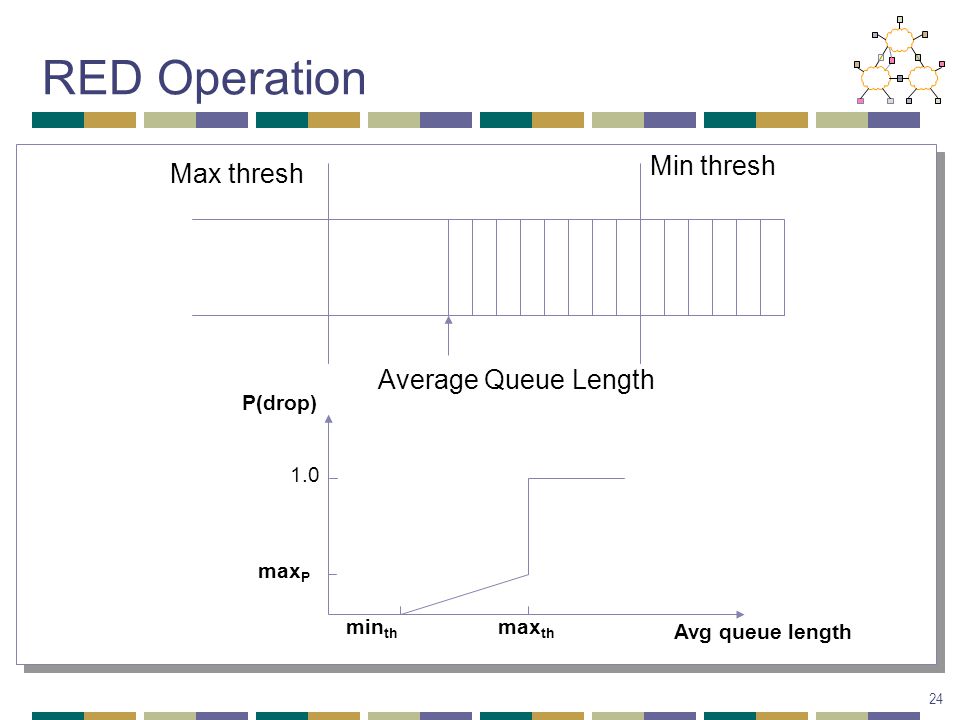 RED Operation

Max thresh

Min thresh

Average Queue Length

P(drop)

1.0

$max_P$

$min_{th}$

$max_{th}$

Avg queue length

24